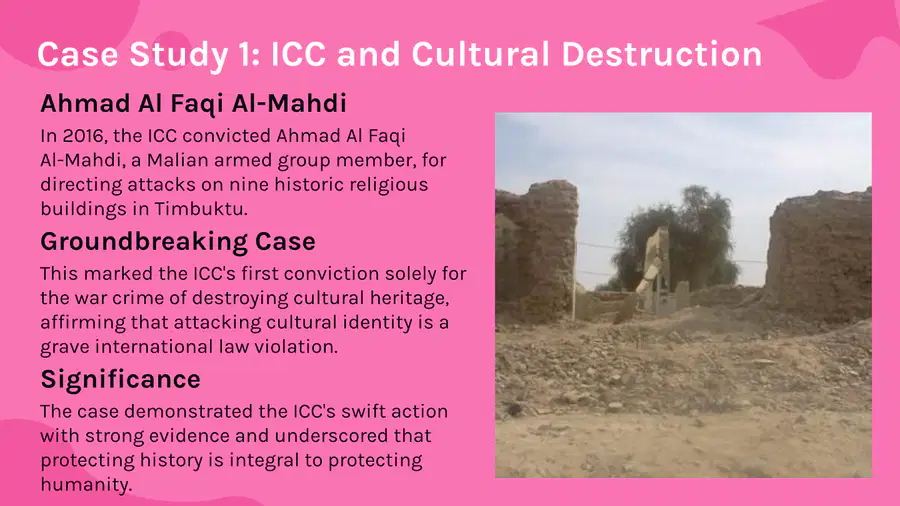 Case Study 1: ICC and Cultural Destruction

Ahmad Al Faqi Al-Mahdi

In 2016, the ICC convicted Ahmad Al Faqi Al-Mahdi, a Malian armed group member, for directing attacks on nine historic religious buildings in Timbuktu.

Groundbreaking Case

This marked the ICC's first conviction solely for the war crime of destroying cultural heritage, affirming that attacking cultural identity is a grave international law violation.

Significance

The case demonstrated the ICC's swift action with strong evidence and underscored that protecting history is integral to protecting humanity.